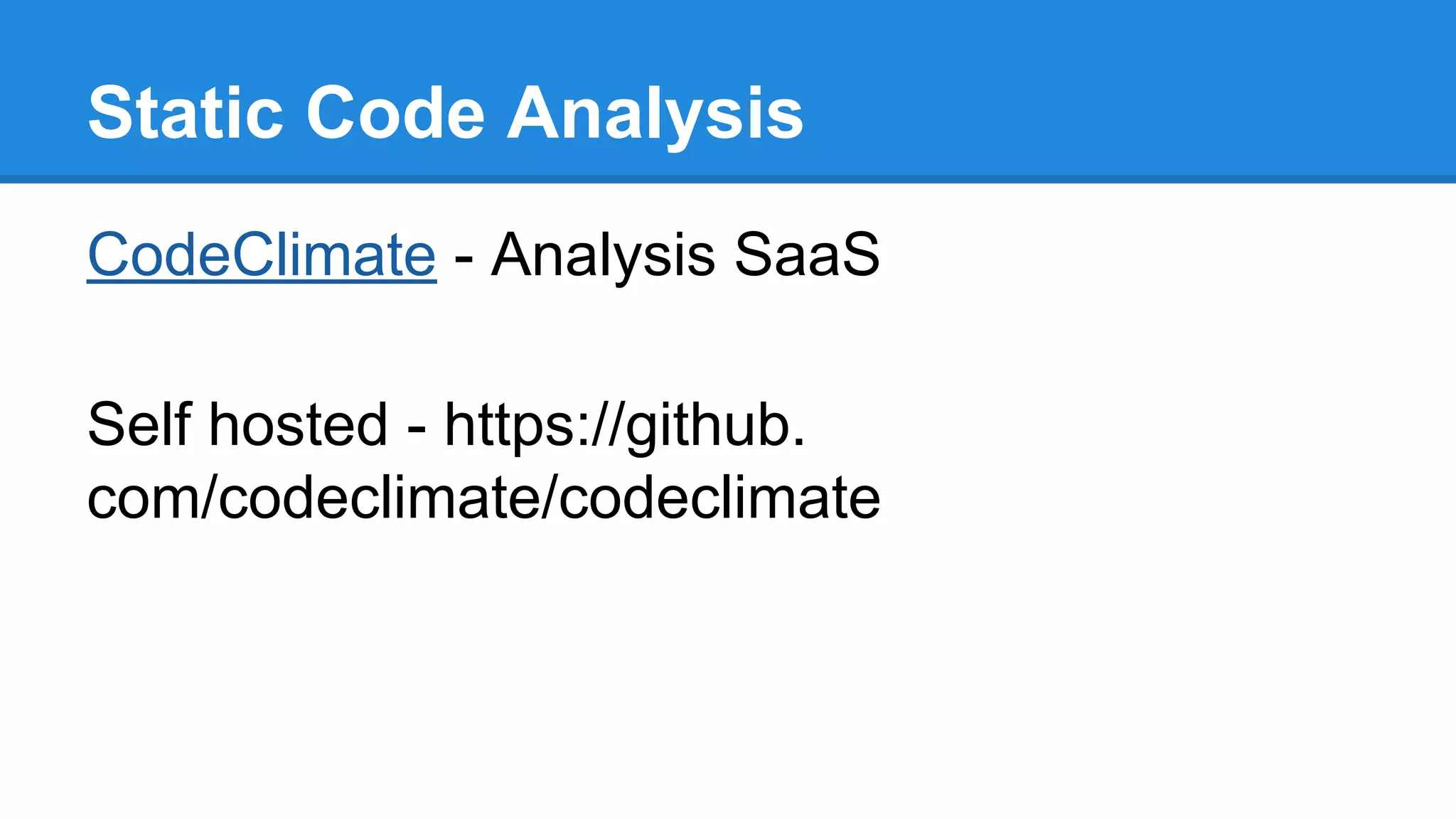 Static Code Analysis

CodeClimate - Analysis SaaS

Self hosted - https://github.com/codeclimate/codeclimate